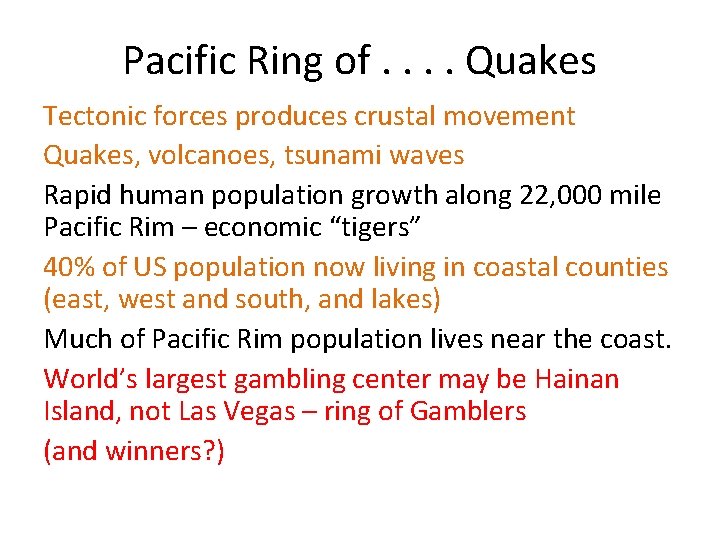 Pacific Ring of . . . . Quakes

Tectonic forces produces crustal movement

Quakes, volcanoes, tsunami waves

Rapid human population growth along 22,000 mile Pacific Rim – economic “tigers”

40% of US population now living in coastal counties (east, west and south, and lakes)

Much of Pacific Rim population lives near the coast.

World’s largest gambling center may be Hainan Island, not Las Vegas – ring of Gamblers

(and winners?)